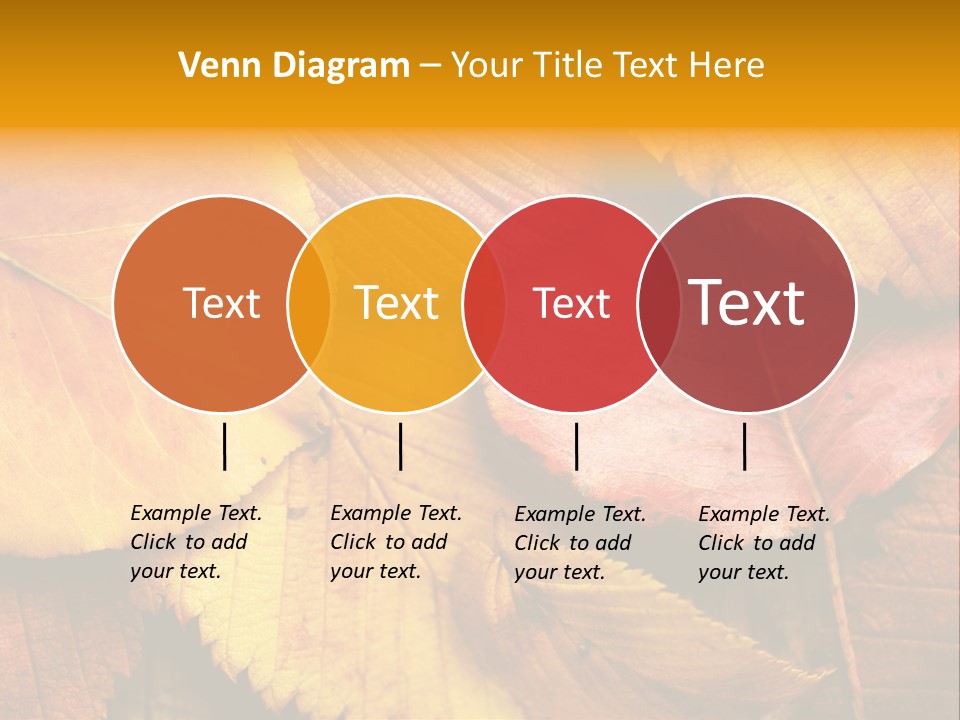 Venn Diagram – Your Title Text Here

Text

Text

Text

Text

Example Text. Click to add your text.

Example Text. Click to add your text.

Example Text. Click to add your text.

Example Text. Click to add your text.